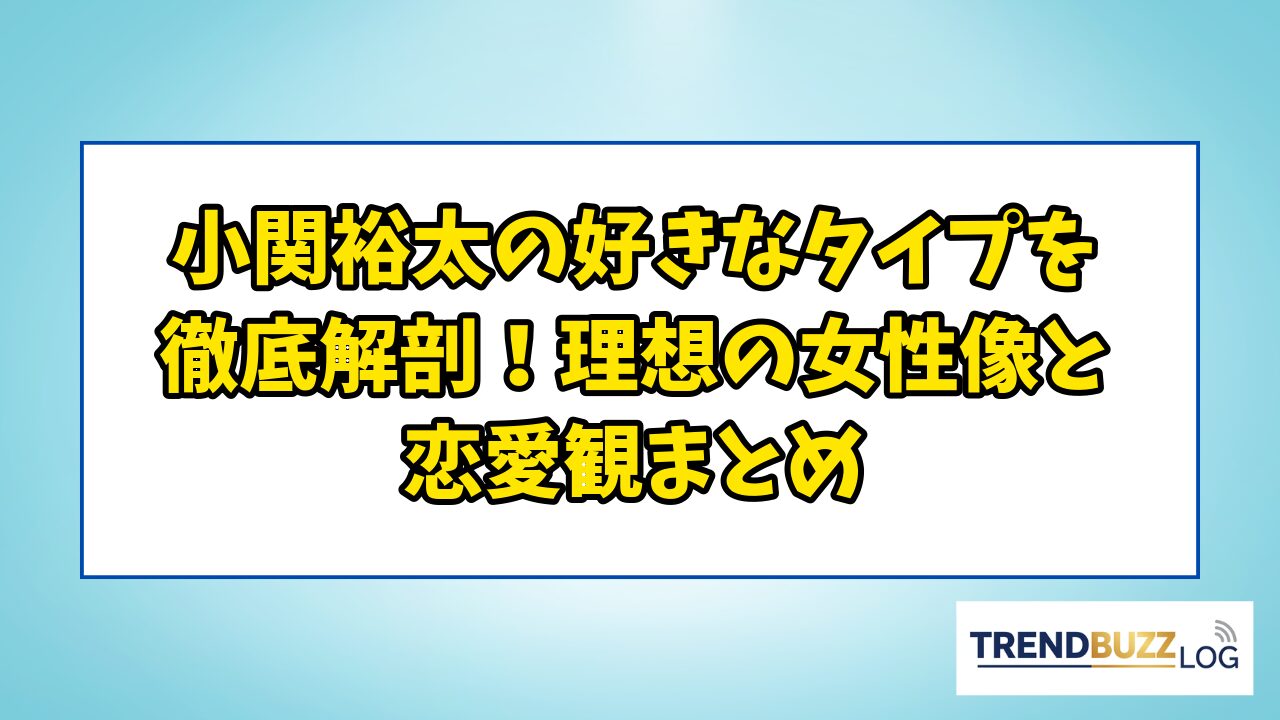 小関裕太の好きなタイプを徹底解剖！理想の女性像と恋愛観まとめ

TRENDBUZZ LOG